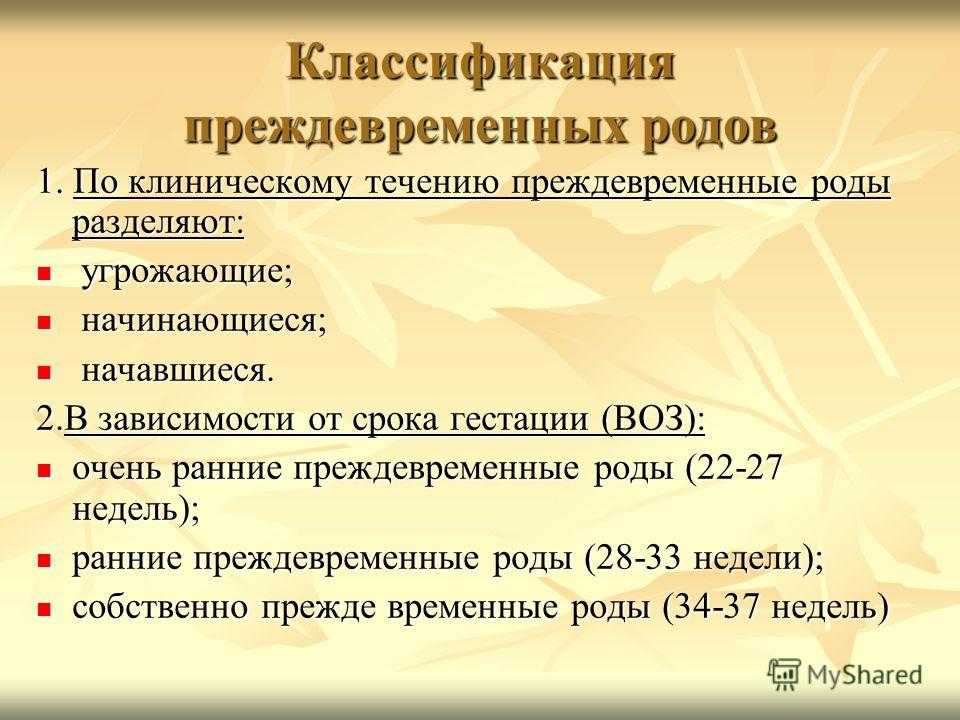 Классификация преждевременных родов

1. По клиническому течению преждевременные роды разделяют:

- угрожающие;
- начинающиеся;
- начавшиеся.

2.В зависимости от срока гестации (ВОЗ):

- очень ранние преждевременные роды (22-27 недель);
- ранние преждевременные роды (28-33 недели);
- собственно прежде временные роды (34-37 недель)

MyShared